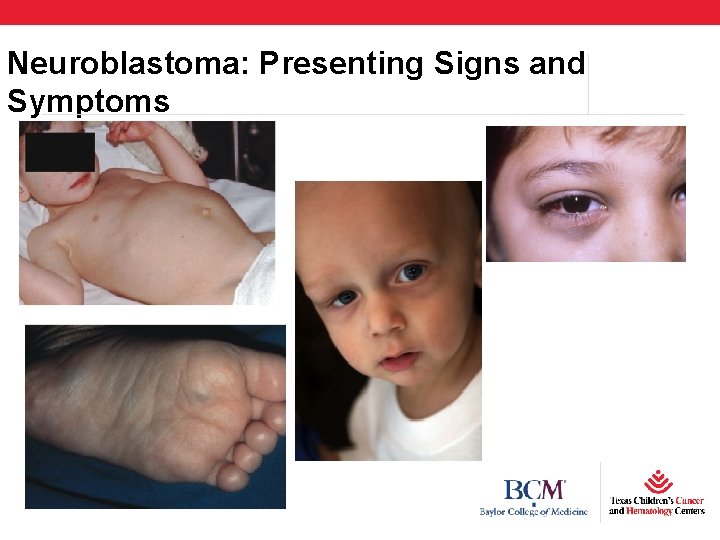 Neuroblastoma: Presenting Signs and Symptoms

BCM
Baylor College of Medicine

Texas Children's Cancer and Hematology Centers